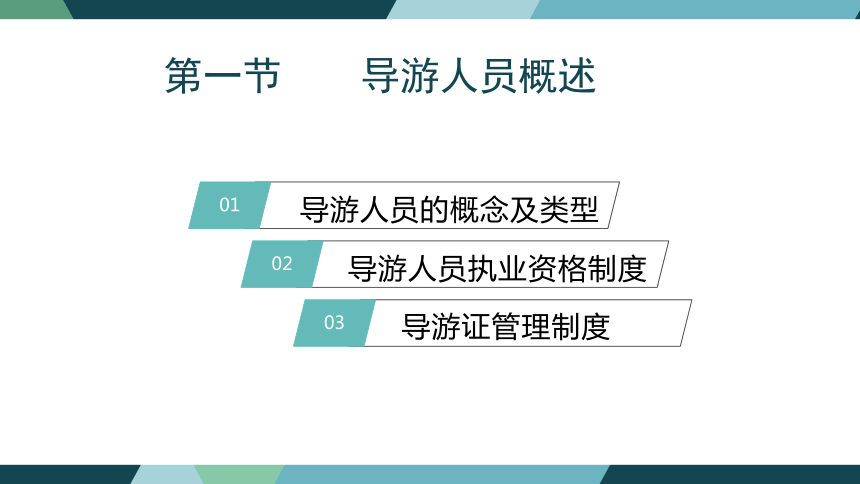 第一节　　导游人员概述

01 导游人员的概念及类型

02 导游人员执业资格制度

03 导游证管理制度